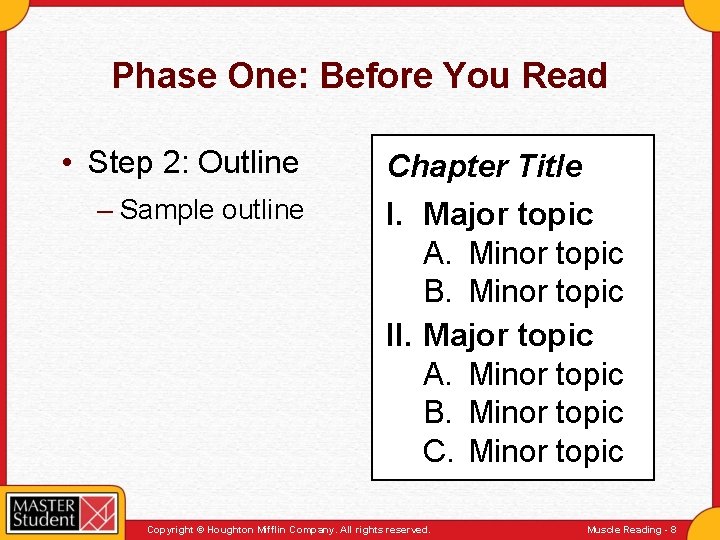 Phase One: Before You Read

• Step 2: Outline
– Sample outline

Chapter Title
I. Major topic
A. Minor topic
B. Minor topic
II. Major topic
A. Minor topic
B. Minor topic
C. Minor topic

MASTER Student

Copyright © Houghton Mifflin Company. All rights reserved.

Muscle Reading - 8